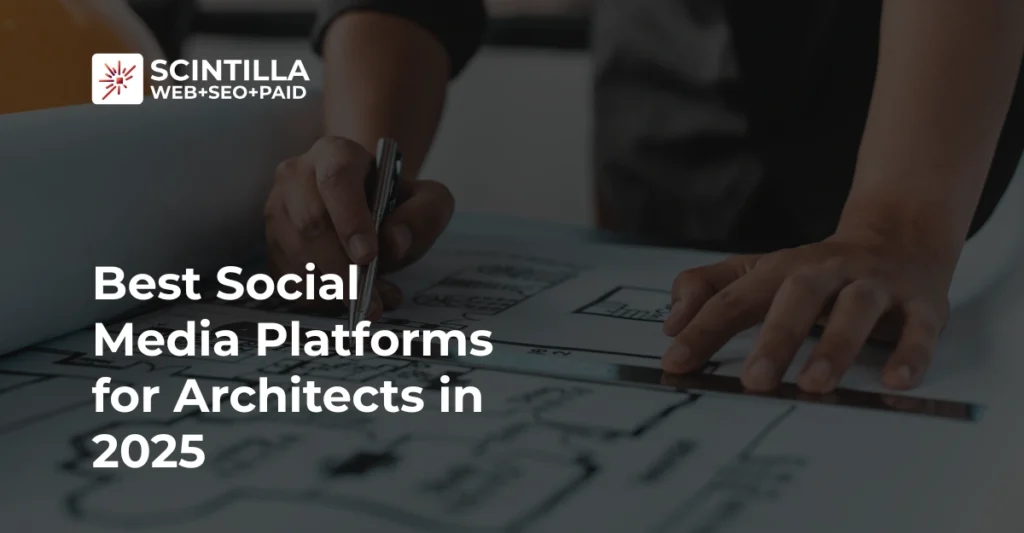 SCINTILLA
WEB+SEO+PAID

Best Social Media Platforms for Architects in 2025